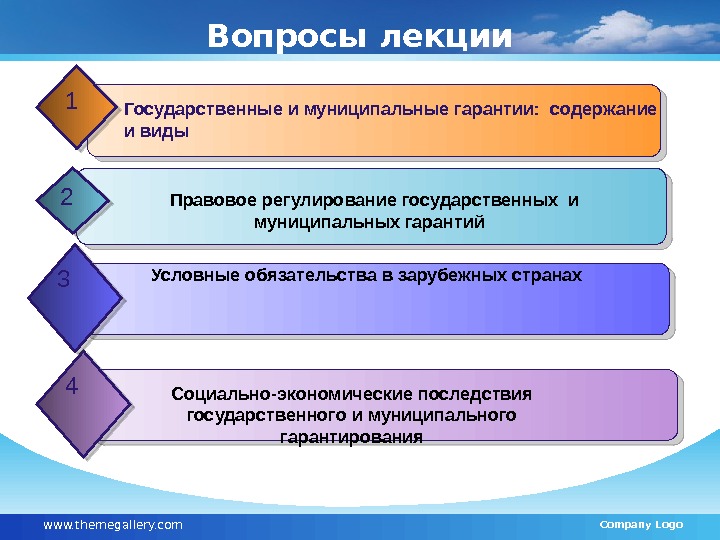 Вопросы лекции

1

Государственные и муниципальные гарантии: содержание и виды

2

Правовое регулирование государственных и муниципальных гарантий

3

Условные обязательства в зарубежных странах

4

Социально-экономические последствия государственного и муниципального гарантирования

www.themegallery.com

Company Logo